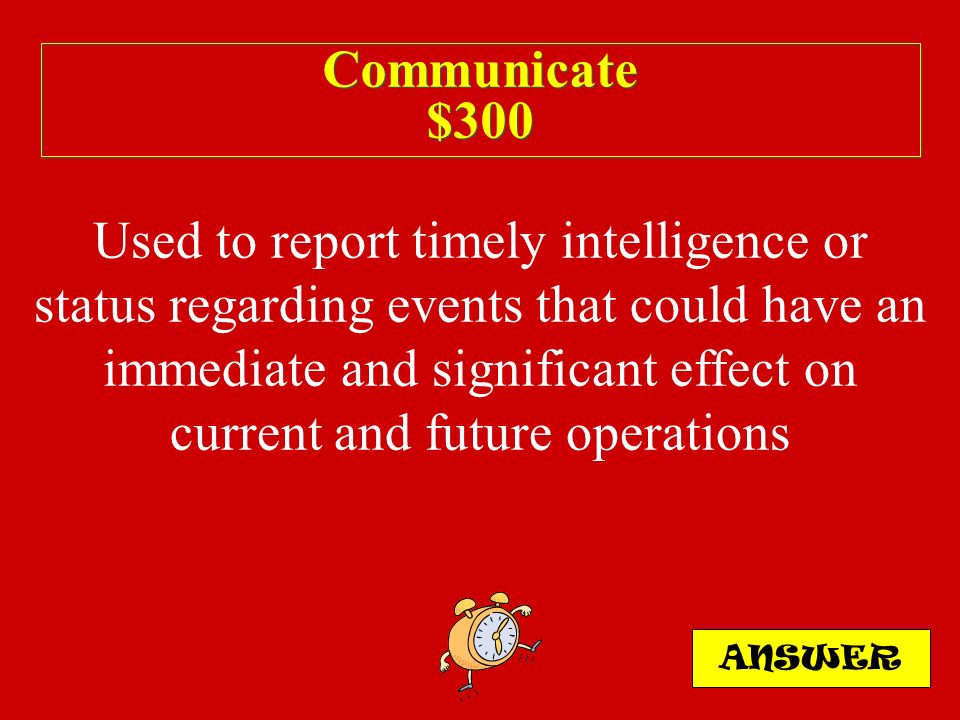 Communicate
\$300

Used to report timely intelligence or status regarding events that could have an immediate and significant effect on current and future operations

ANSWER